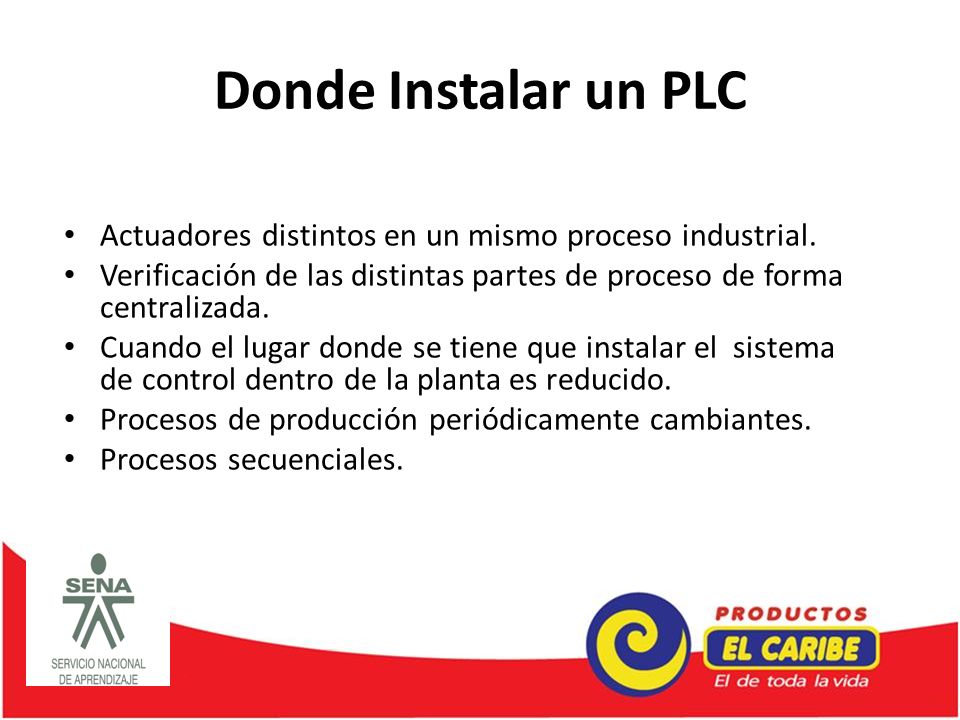 Donde Instalar un PLC

• Actuadores distintos en un mismo proceso industrial.
• Verificación de las distintas partes de proceso de forma centralizada.
• Cuando el lugar donde se tiene que instalar el sistema de control dentro de la planta es reducido.
• Procesos de producción periódicamente cambiantes.
• Procesos secuenciales.

SENA
SERVICIO NACIONAL DE APRENDIZAJE

PRODUCTOS
EL CARIBE
El de toda la vida